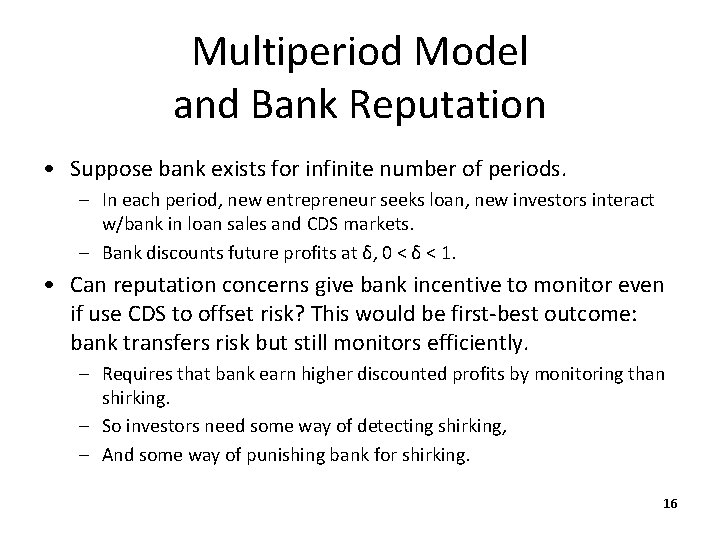 Multiperiod Model
and Bank Reputation

• Suppose bank exists for infinite number of periods.
  – In each period, new entrepreneur seeks loan, new investors interact w/bank in loan sales and CDS markets.
  – Bank discounts future profits at $\delta$, $0 < \delta < 1$.
• Can reputation concerns give bank incentive to monitor even if use CDS to offset risk? This would be first-best outcome: bank transfers risk but still monitors efficiently.
  – Requires that bank earn higher discounted profits by monitoring than shirking.
  – So investors need some way of detecting shirking,
  – And some way of punishing bank for shirking.

16